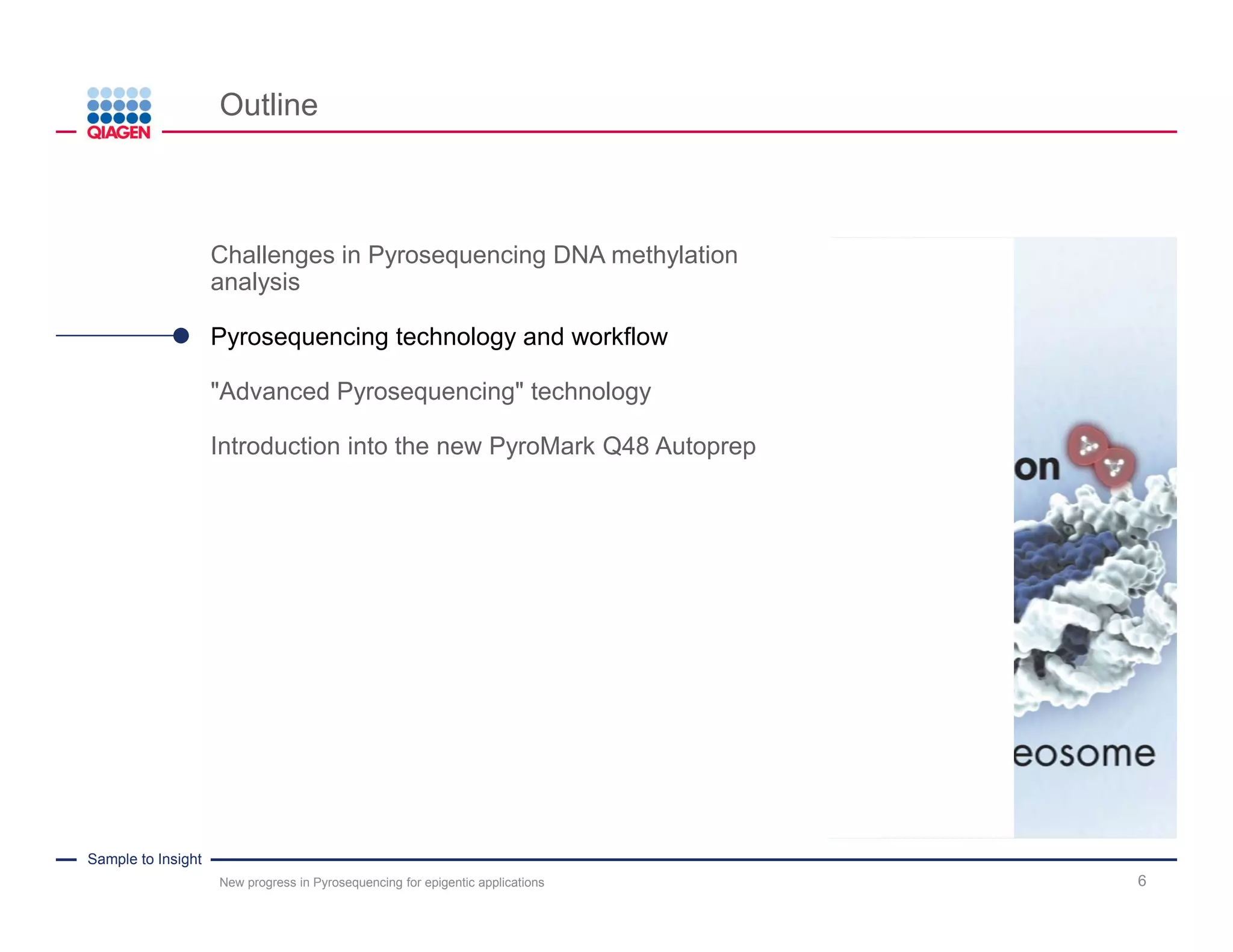 QIAGEN

Outline

Challenges in Pyrosequencing DNA methylation analysis

Pyrosequencing technology and workflow

"Advanced Pyrosequencing" technology

Introduction into the new PyroMark Q48 Autoprep

on

eosome

Sample to Insight

New progress in Pyrosequencing for epigentic applications

6